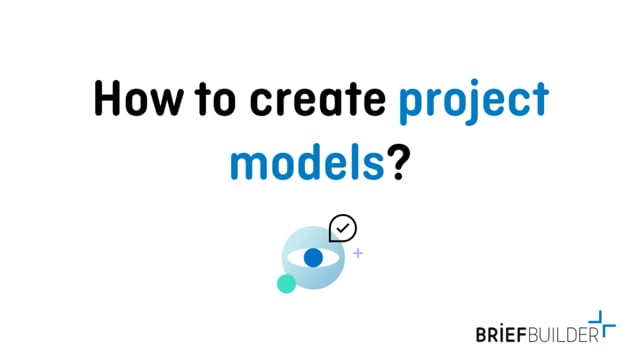 How to create project models?

BRIEFBUILDER